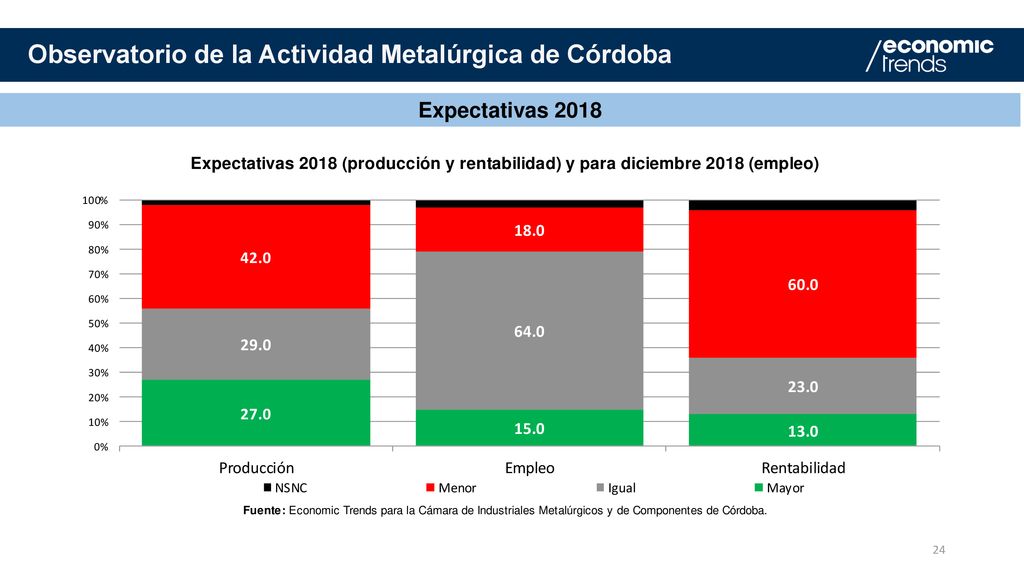 Observatorio de la Actividad Metalúrgica de Córdoba

economic trends

Expectativas 2018

Expectativas 2018 (producción y rentabilidad) y para diciembre 2018 (empleo)

100%
90%
80%
70%
60%
50%
40%
30%
20%
10%
0%

42.0
29.0
27.0

18.0
64.0
15.0

60.0
23.0
13.0

Producción
Empleo
Rentabilidad

NSNC
Menor
Igual
Mayor

Fuente: Economic Trends para la Cámara de Industriales Metalúrgicos y de Componentes de Córdoba.

24